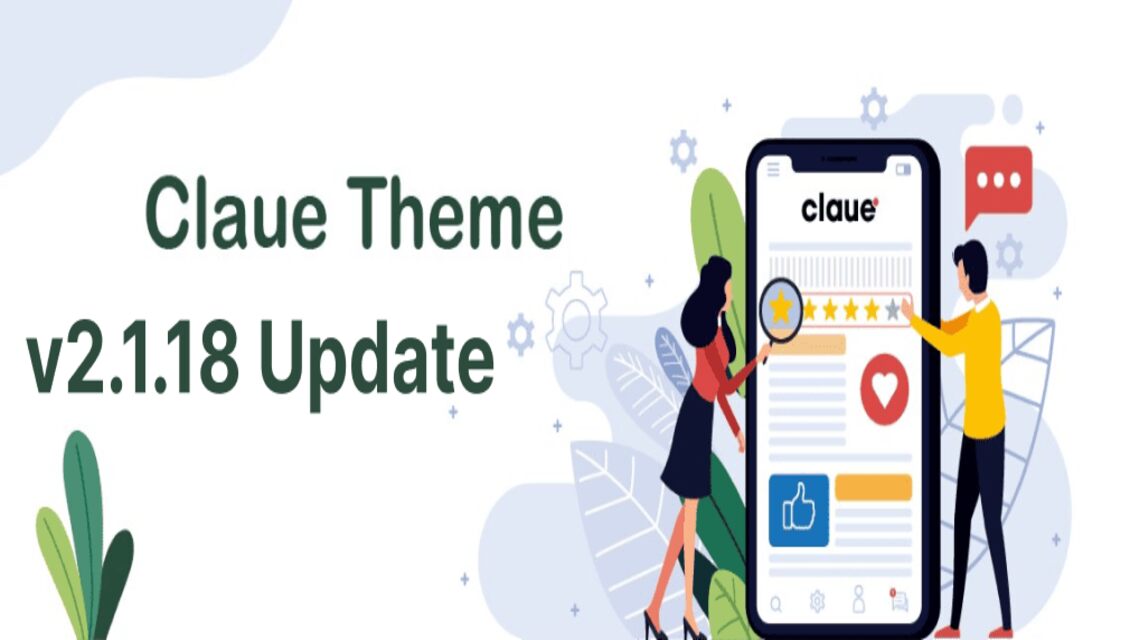 Claue Theme
v2.1.18 Update

claue